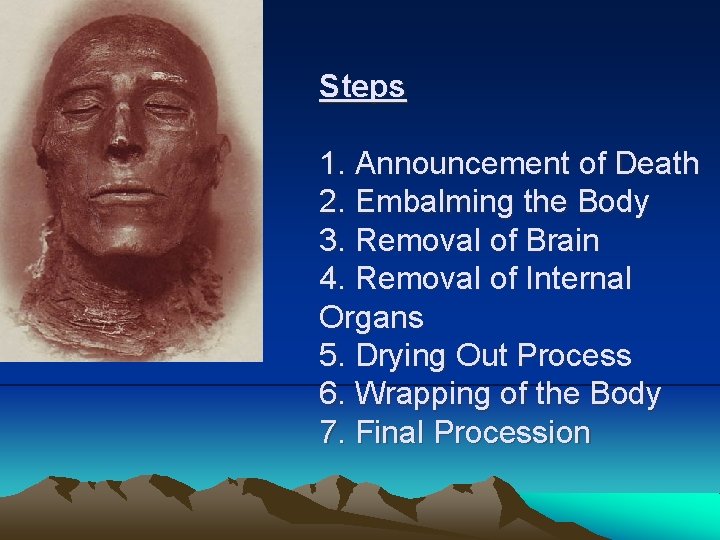 Steps

1. Announcement of Death
2. Embalming the Body
3. Removal of Brain
4. Removal of Internal Organs
5. Drying Out Process
6. Wrapping of the Body
7. Final Procession